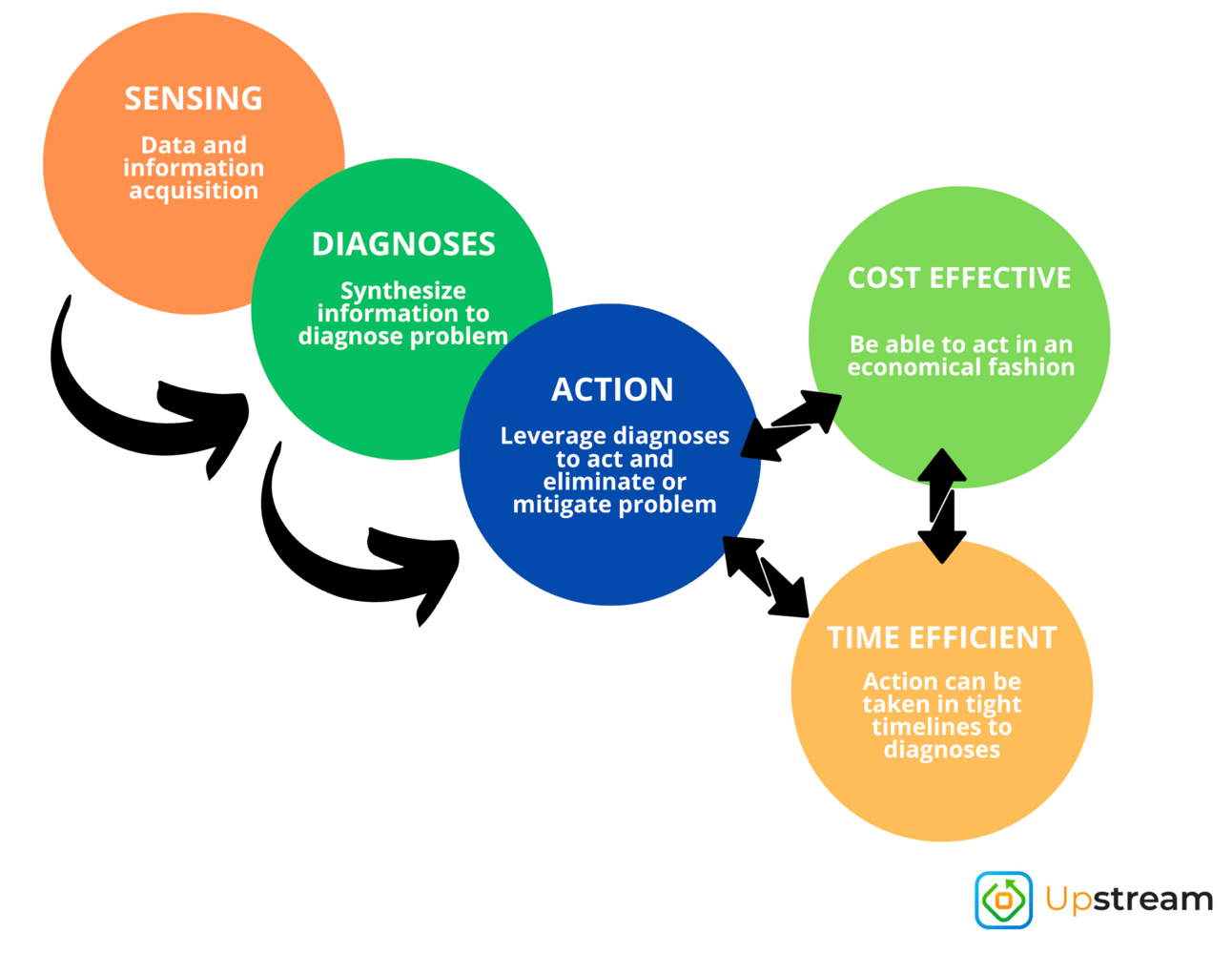 SENSING

Data and information acquisition

DIAGNOSES

Synthesize information to diagnose problem

ACTION

Leverage diagnoses to act and eliminate or mitigate problem

COST EFFECTIVE

Be able to act in an economical fashion

TIME EFFICIENT

Action can be taken in tight timelines to diagnoses

Upstream